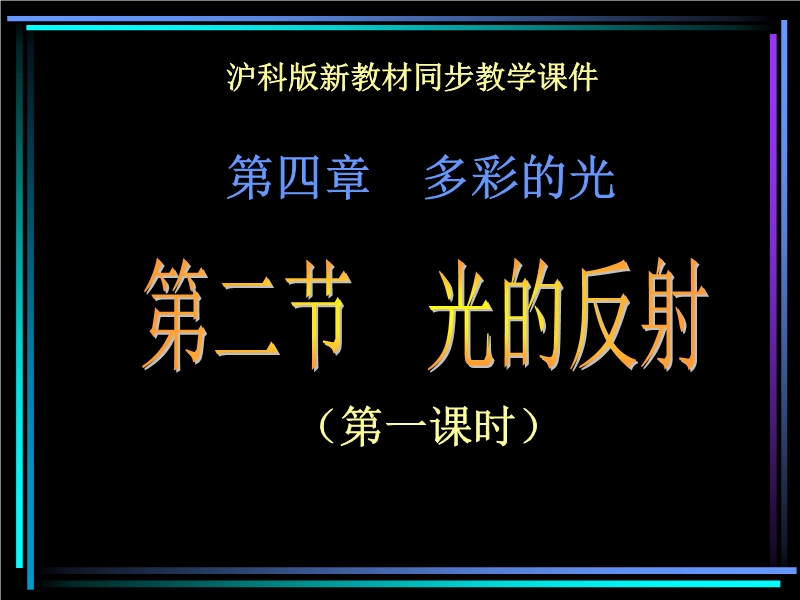 沪科版新教材同步教学课件

第四章　多彩的光

第二节　光的反射

（第一课时）